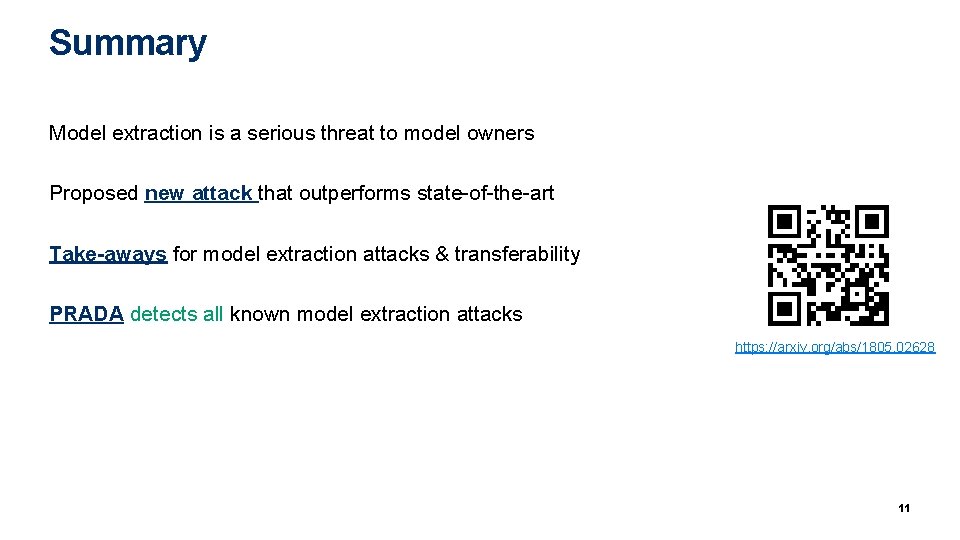 Summary

Model extraction is a serious threat to model owners

Proposed new attack that outperforms state-of-the-art

Take-aways for model extraction attacks & transferability

PRADA detects all known model extraction attacks

https://arxiv.org/abs/1805.02628

11